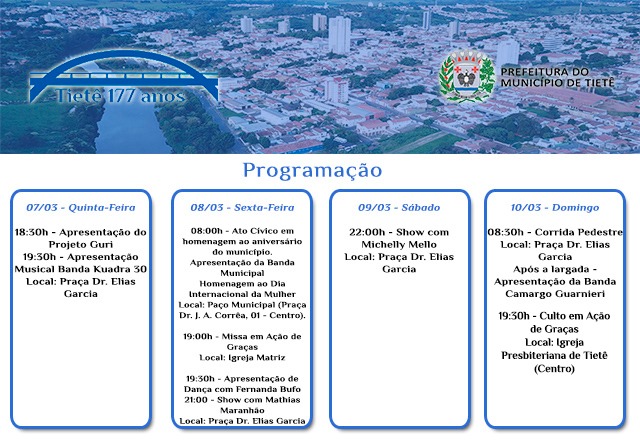 Tietê 177 anos

PREFEITURA DO MUNICÍPIO DE TIETÊ

Programação

07/03 - Quinta-Feira

18:30h - Apresentação do Projeto Guri
19:30h - Apresentação Musical Banda Kuadra 30
Local: Praça Dr. Elias Garcia

08/03 - Sexta-Feira

08:00h - Ato Cívico em homenagem ao aniversário do município.
Apresentação da Banda Municipal
Homenagem ao Dia Internacional da Mulher
Local: Paço Municipal (Praça Dr. J. A. Corrêa, 01 - Centro).

19:00h - Missa em Ação de Graças
Local: Igreja Matriz

19:30h - Apresentação de Dança com Fernanda Bufo
21:00 - Show com Mathias Maranhão
Local: Praça Dr. Elias Garcia

09/03 - Sábado

22:00h - Show com Michelly Mello
Local: Praça Dr. Elias Garcia

10/03 - Domingo

08:30h - Corrida Pedestre
Local: Praça Dr. Elias Garcia
Após a largada - Apresentação da Banda Camargo Guarnieri

19:30h - Culto em Ação de Graças
Local: Igreja Presbiteriana de Tietê (Centro)